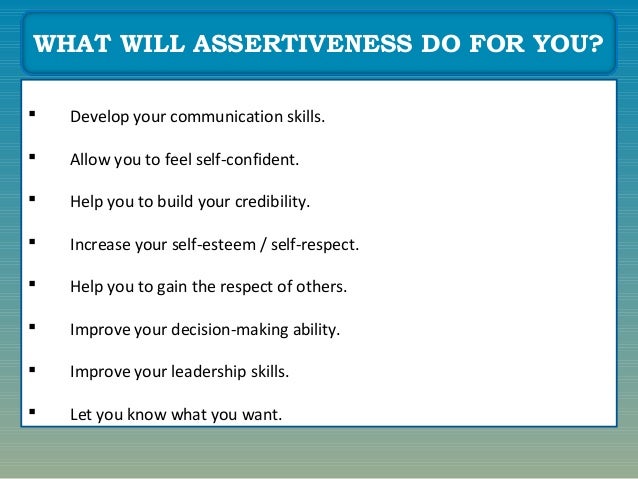 WHAT WILL ASSERTIVENESS DO FOR YOU?

▪ Develop your communication skills.

▪ Allow you to feel self-confident.

▪ Help you to build your credibility.

▪ Increase your self-esteem / self-respect.

▪ Help you to gain the respect of others.

▪ Improve your decision-making ability.

▪ Improve your leadership skills.

▪ Let you know what you want.